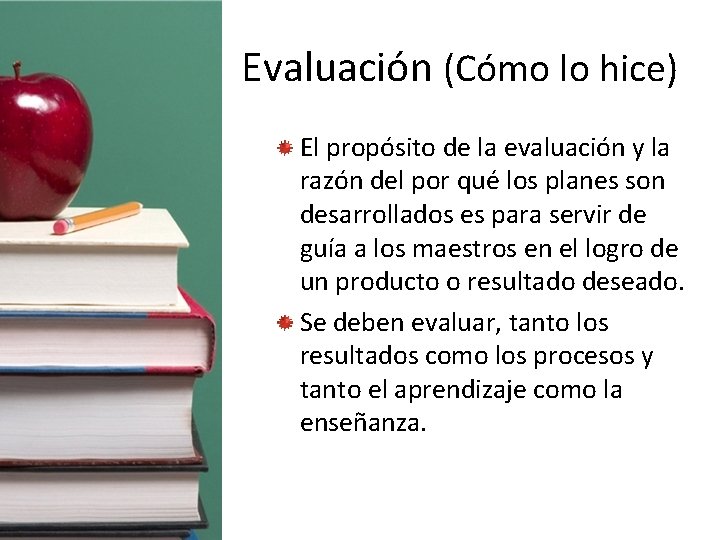 Evaluación (Cómo lo hice)

• El propósito de la evaluación y la razón del por qué los planes son desarrollados es para servir de guía a los maestros en el logro de un producto o resultado deseado.
• Se deben evaluar, tanto los resultados como los procesos y tanto el aprendizaje como la enseñanza.